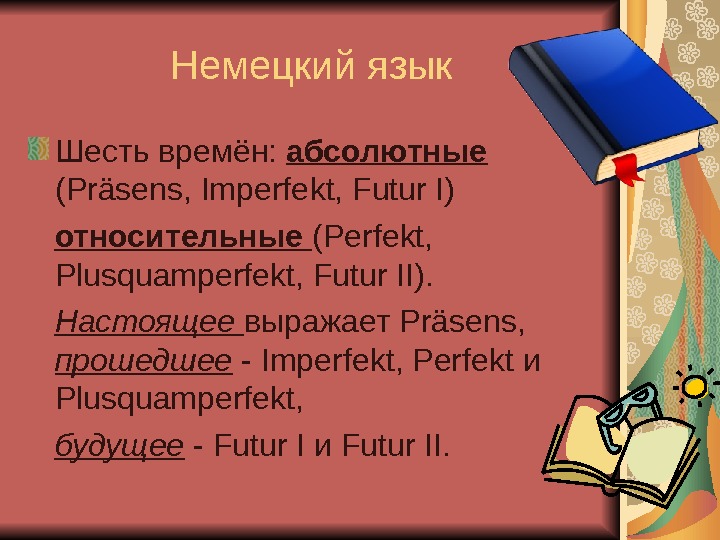 Немецкий язык

Шесть времён: абсолютные (Präsens, Imperfekt, Futur I)

относительные (Perfekt, Plusquamperfekt, Futur II).

Настоящее выражает Präsens, прошедшее - Imperfekt, Perfekt и Plusquamperfekt,

будущее - Futur I и Futur II.